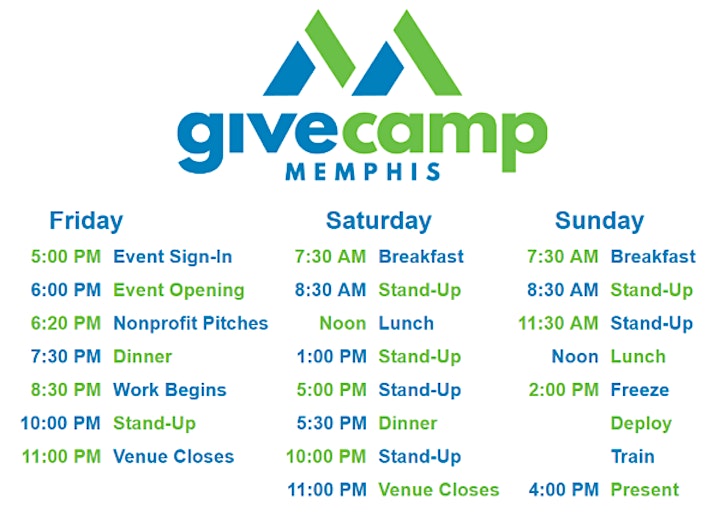 givecamp
MEMPHIS

Friday
5:00 PM Event Sign-In
6:00 PM Event Opening
6:20 PM Nonprofit Pitches
7:30 PM Dinner
8:30 PM Work Begins
10:00 PM Stand-Up
11:00 PM Venue Closes

Saturday
7:30 AM Breakfast
8:30 AM Stand-Up
Noon Lunch
1:00 PM Stand-Up
5:00 PM Stand-Up
5:30 PM Dinner
10:00 PM Stand-Up
11:00 PM Venue Closes

Sunday
7:30 AM Breakfast
8:30 AM Stand-Up
11:30 AM Stand-Up
Noon Lunch
2:00 PM Freeze
Deploy
Train
4:00 PM Present